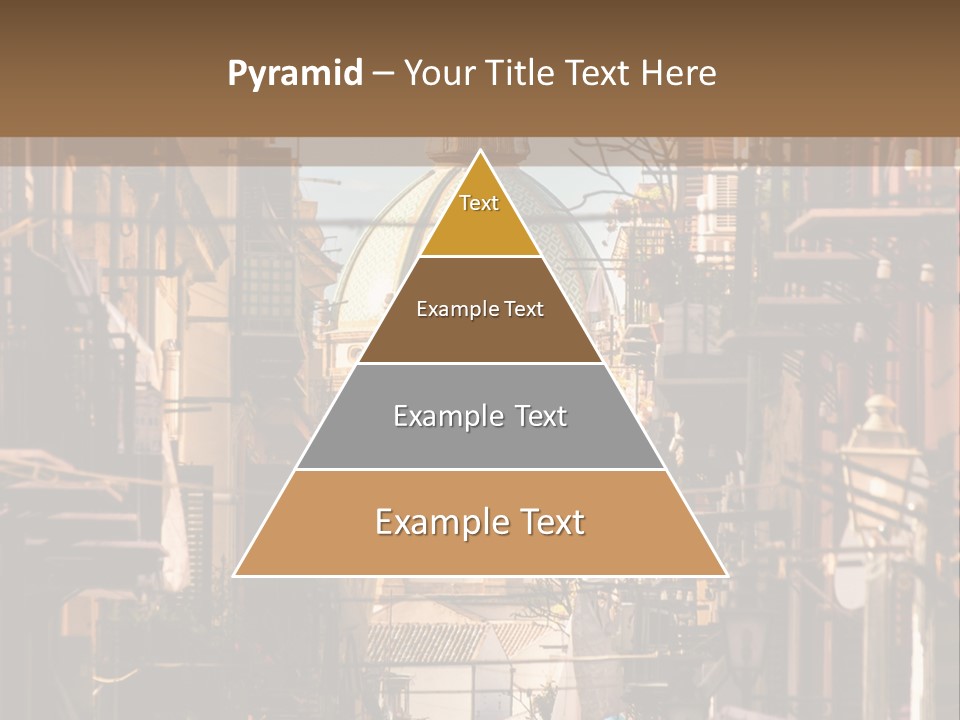 Pyramid – Your Title Text Here

Text

Example Text

Example Text

Example Text